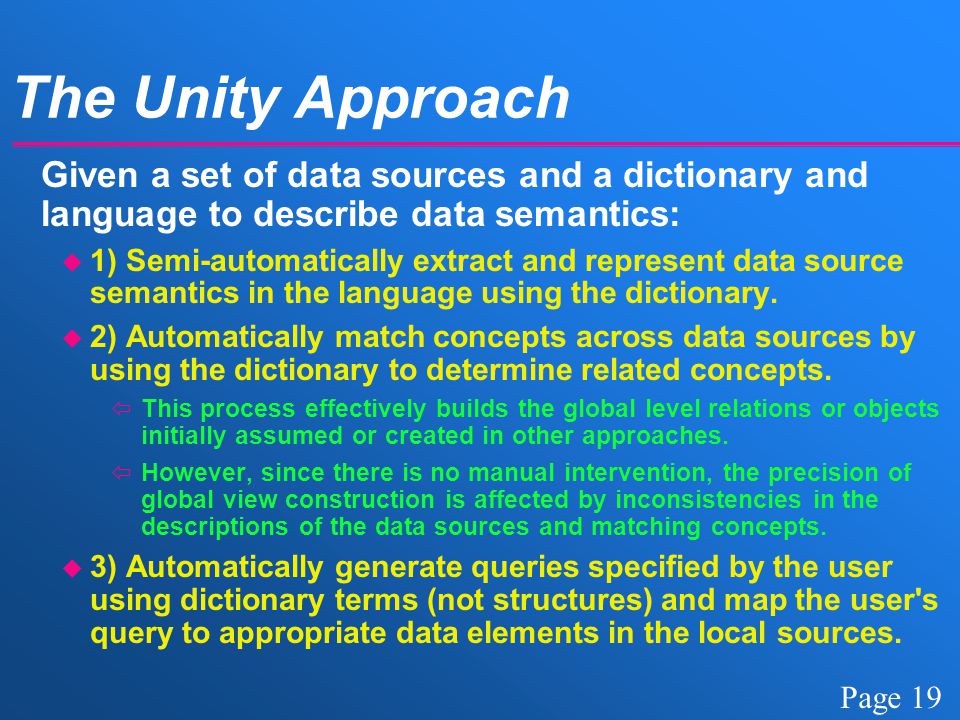 The Unity Approach

Given a set of data sources and a dictionary and language to describe data semantics:

1) Semi-automatically extract and represent data source semantics in the language using the dictionary.

2) Automatically match concepts across data sources by using the dictionary to determine related concepts.

This process effectively builds the global level relations or objects initially assumed or created in other approaches.

However, since there is no manual intervention, the precision of global view construction is affected by inconsistencies in the descriptions of the data sources and matching concepts.

3) Automatically generate queries specified by the user using dictionary terms (not structures) and map the user's query to appropriate data elements in the local sources.

Page 19